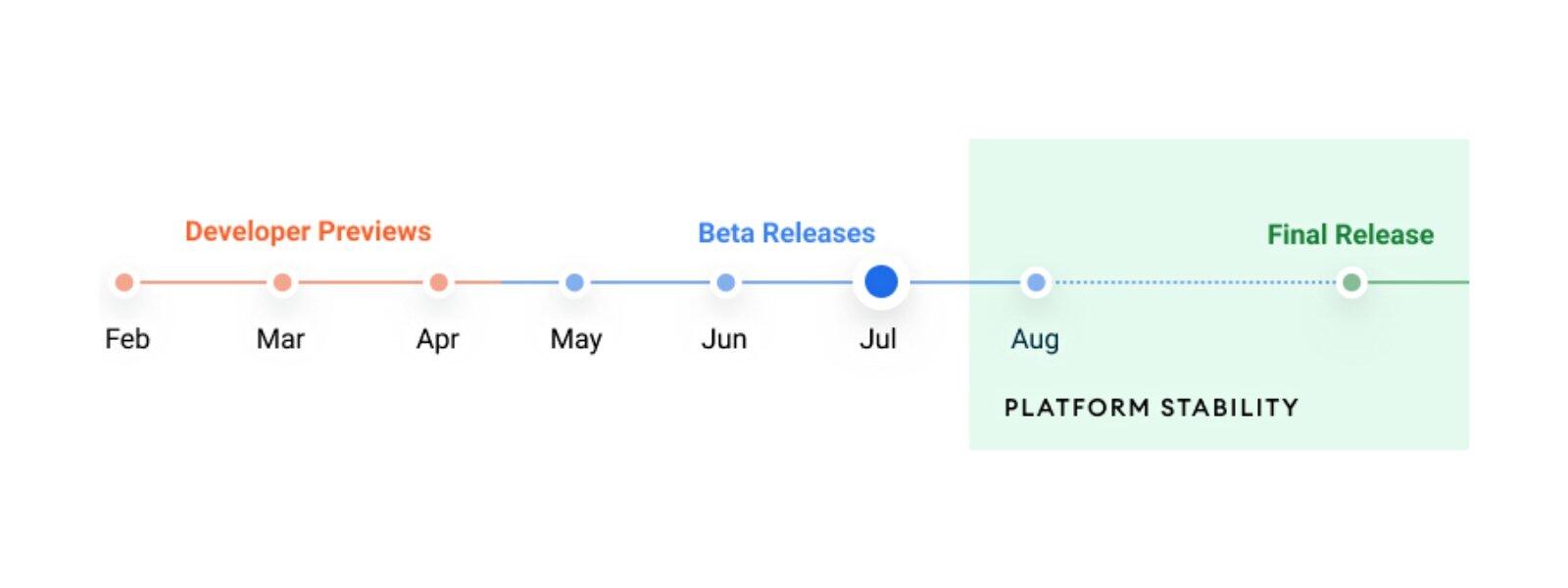 Developer Previews

Beta Releases

Final Release

Feb

Mar

Apr

May

Jun

Jul

Aug

PLATFORM STABILITY